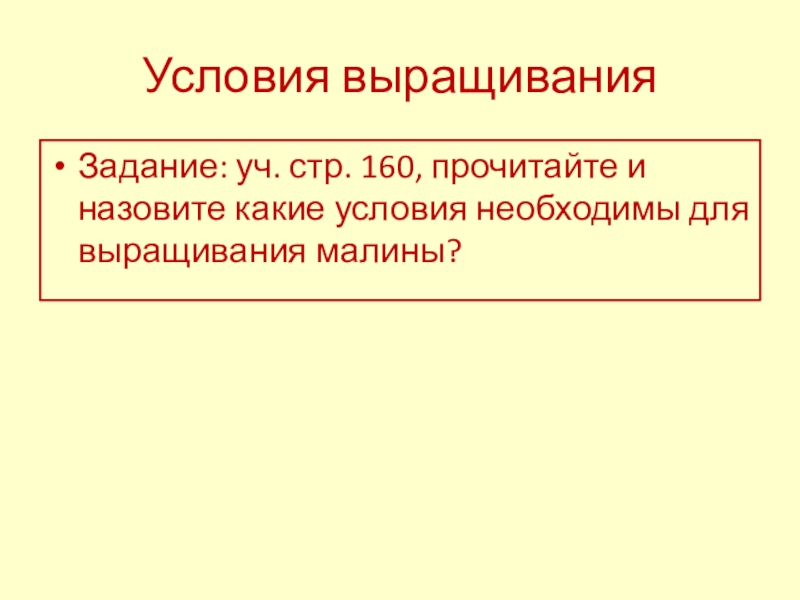 Условия выращивания

• Задание: уч. стр. 160, прочитайте и назовите какие условия необходимы для выращивания малины?